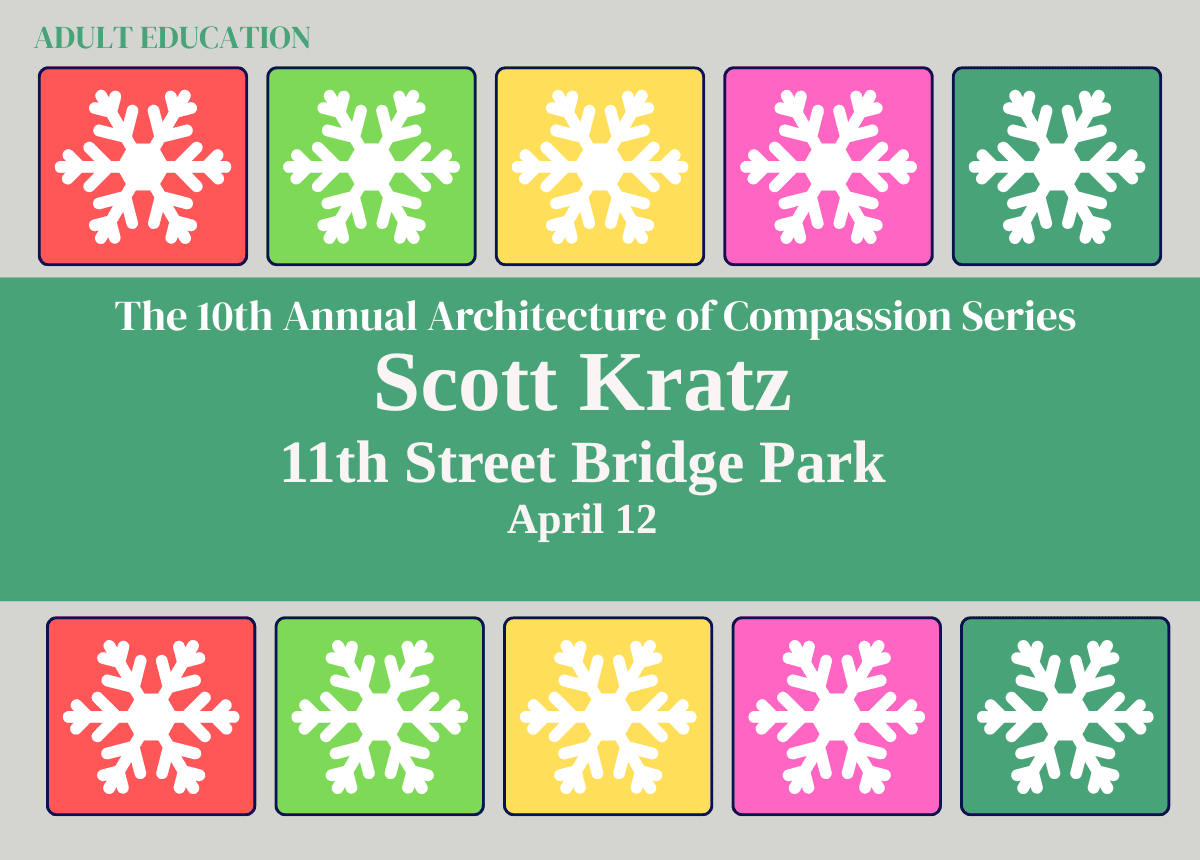 ADULT EDUCATION

The 10th Annual Architecture of Compassion Series

Scott Kratz

11th Street Bridge Park

April 12